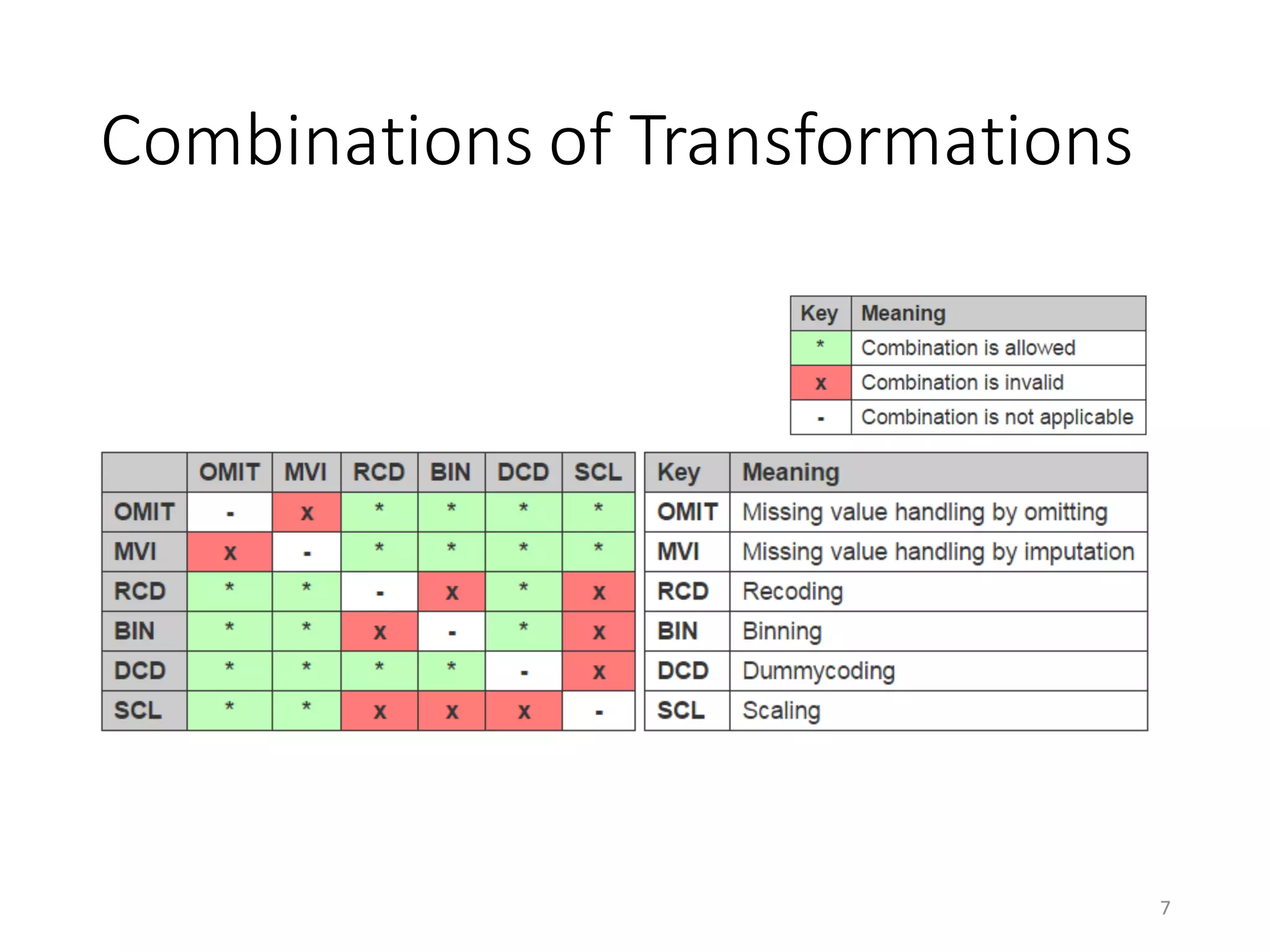 Combinations of Transformations

| Key | Meaning |
|---|---|
| * | Combination is allowed |
| x | Combination is invalid |
| - | Combination is not applicable |

| | OMIT | MVI | RCD | BIN | DCD | SCL |
|---|---|---|---|---|---|---|
| OMIT | - | x | * | * | * | * |
| MVI | x | - | * | * | * | * |
| RCD | * | * | - | x | * | x |
| BIN | * | * | x | - | * | x |
| DCD | * | * | * | * | - | x |
| SCL | * | * | x | x | x | - |

| Key | Meaning |
|---|---|
| OMIT | Missing value handling by omitting |
| MVI | Missing value handling by imputation |
| RCD | Recoding |
| BIN | Binning |
| DCD | Dummycoding |
| SCL | Scaling |

7